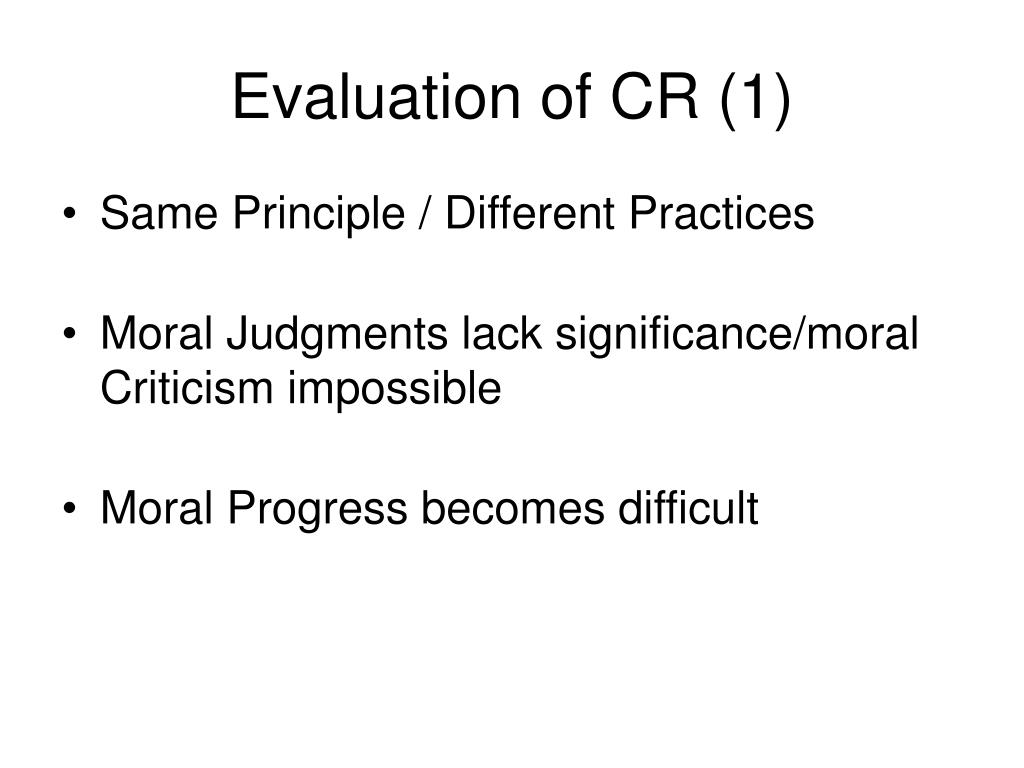 Evaluation of CR (1)

• Same Principle / Different Practices

• Moral Judgments lack significance/moral Criticism impossible

• Moral Progress becomes difficult